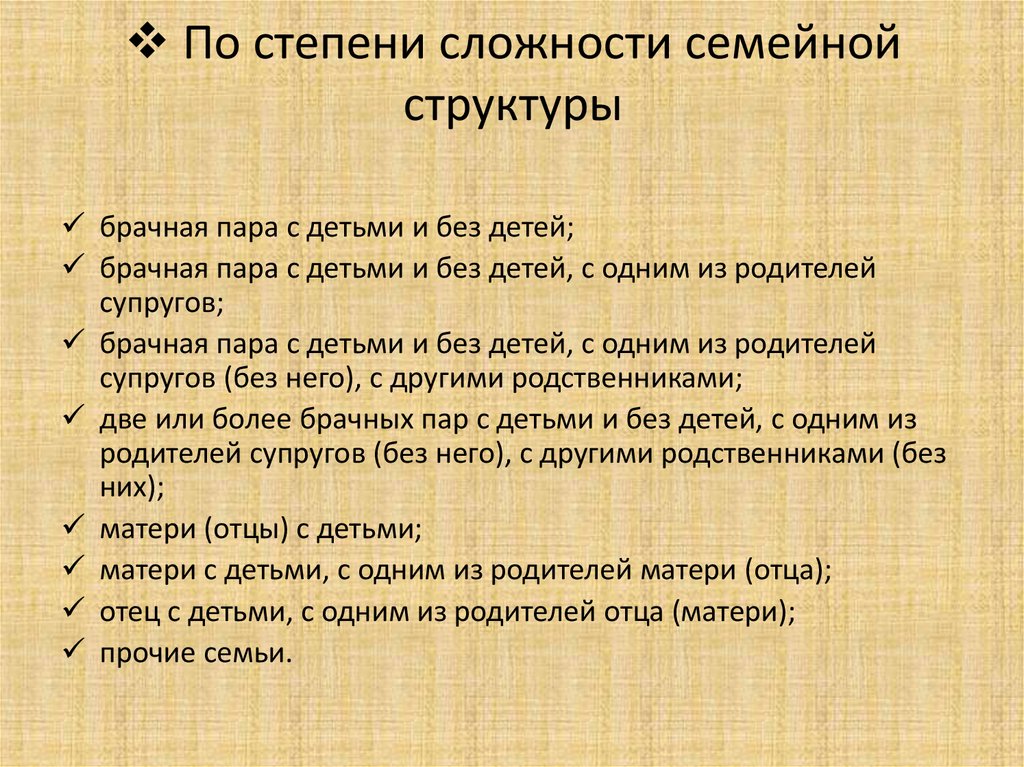 ❖ По степени сложности семейной структуры

✓ брачная пара с детьми и без детей;
✓ брачная пара с детьми и без детей, с одним из родителей супругов;
✓ брачная пара с детьми и без детей, с одним из родителей супругов (без него), с другими родственниками;
✓ две или более брачных пар с детьми и без детей, с одним из родителей супругов (без него), с другими родственниками (без них);
✓ матери (отцы) с детьми;
✓ матери с детьми, с одним из родителей матери (отца);
✓ отец с детьми, с одним из родителей отца (матери);
✓ прочие семьи.